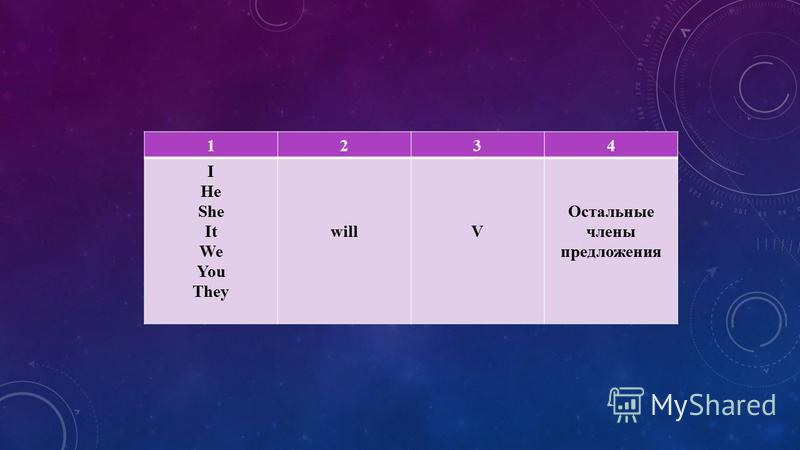 | 1 | 2 | 3 | 4 |
|---|---|---|---|
| I He She It We You They | will | V | Остальные члены предложения |

MyShared